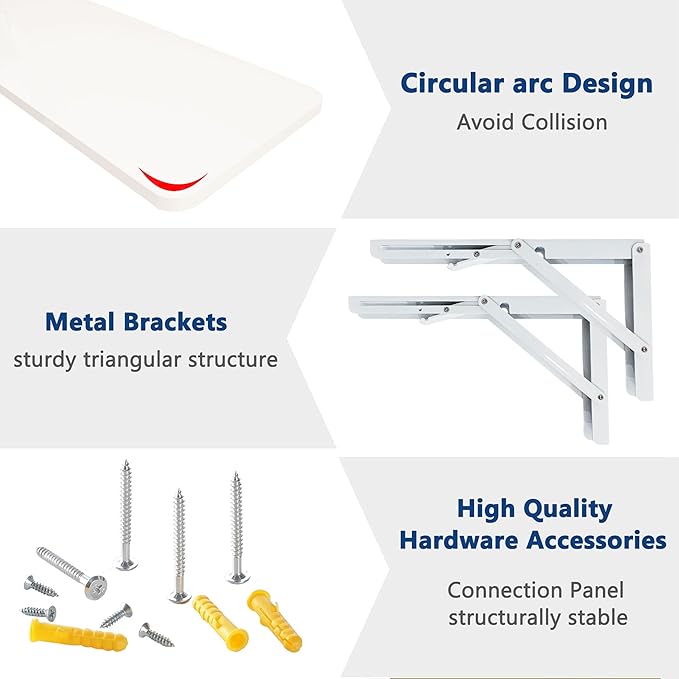 Circular arc Design
Avoid Collision

Metal Brackets
sturdy triangular structure

High Quality
Hardware Accessories

Connection Panel
structurally stable